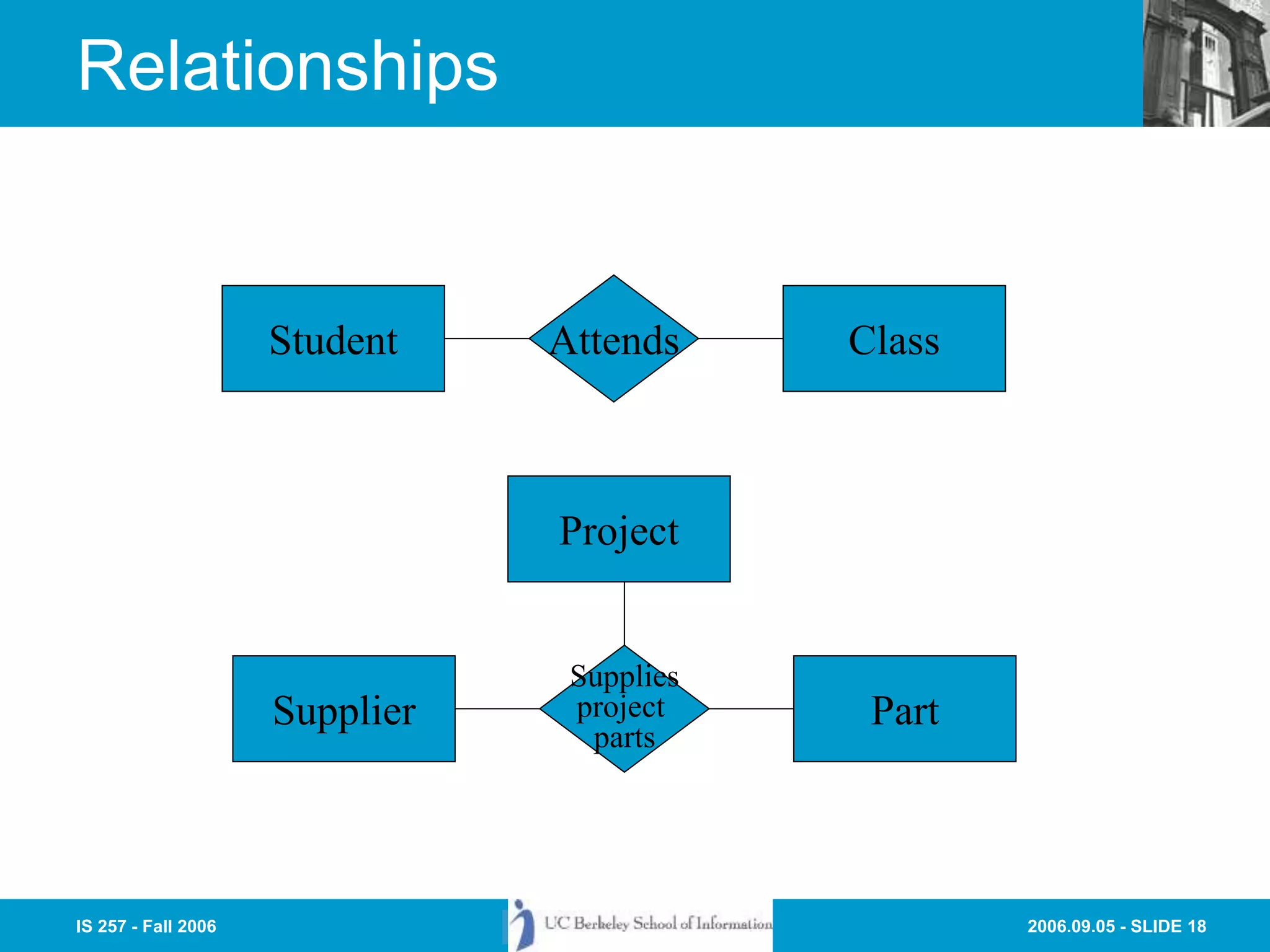 Relationships

Student

Attends

Class

Project

Supplier

Supplies project parts

Part

IS 257 - Fall 2006

UC Berkeley School of Information

2006.09.05 - SLIDE 18